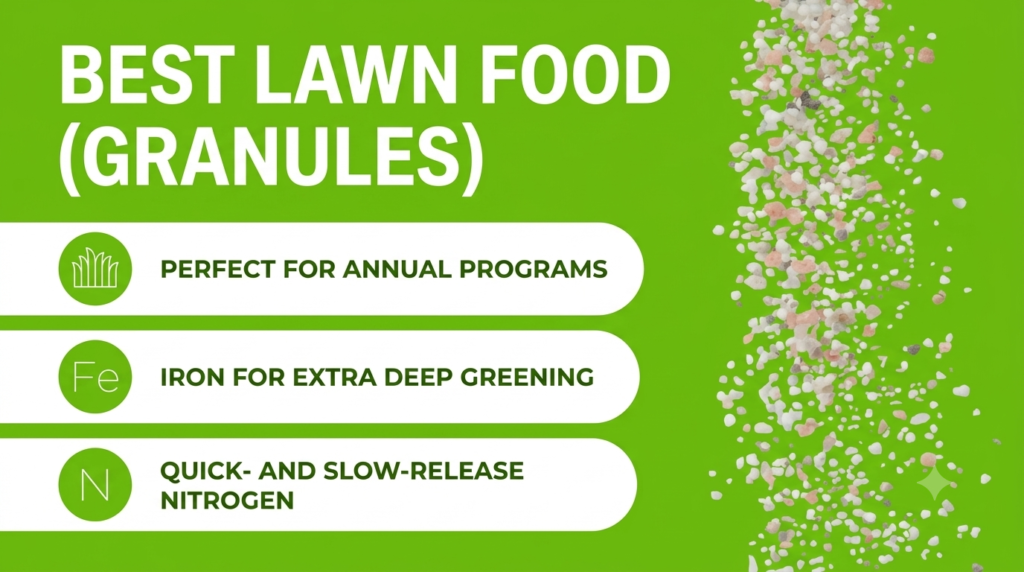 BEST LAWN FOOD (GRANULES)

PERFECT FOR ANNUAL PROGRAMS

Fe

IRON FOR EXTRA DEEP GREENING

N

QUICK- AND SLOW-RELEASE NITROGEN